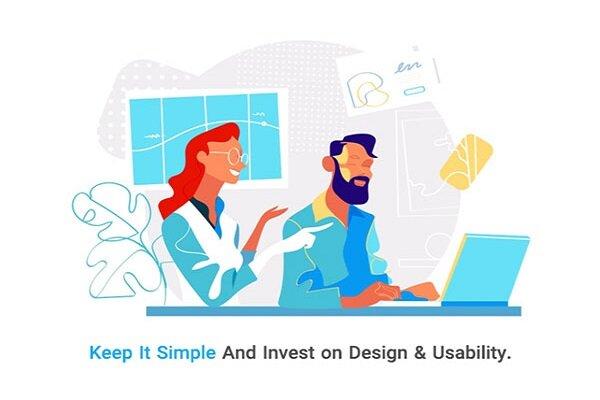 Keep It Simple And Invest on Design & Usability.